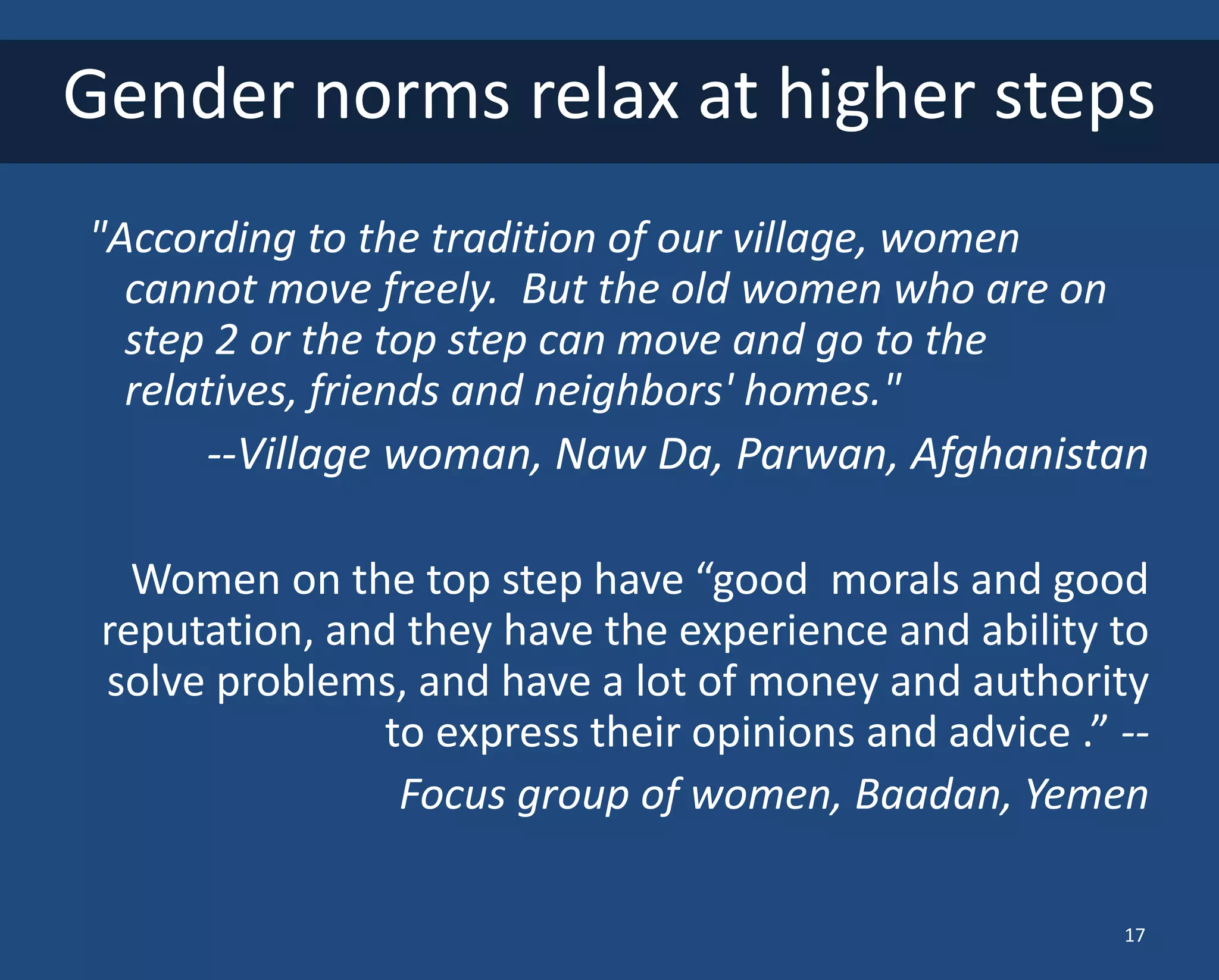 Gender norms relax at higher steps

"According to the tradition of our village, women cannot move freely. But the old women who are on step 2 or the top step can move and go to the relatives, friends and neighbors' homes."

--Village woman, Naw Da, Parwan, Afghanistan

Women on the top step have “good morals and good reputation, and they have the experience and ability to solve problems, and have a lot of money and authority to express their opinions and advice .” --

Focus group of women, Baadan, Yemen

17